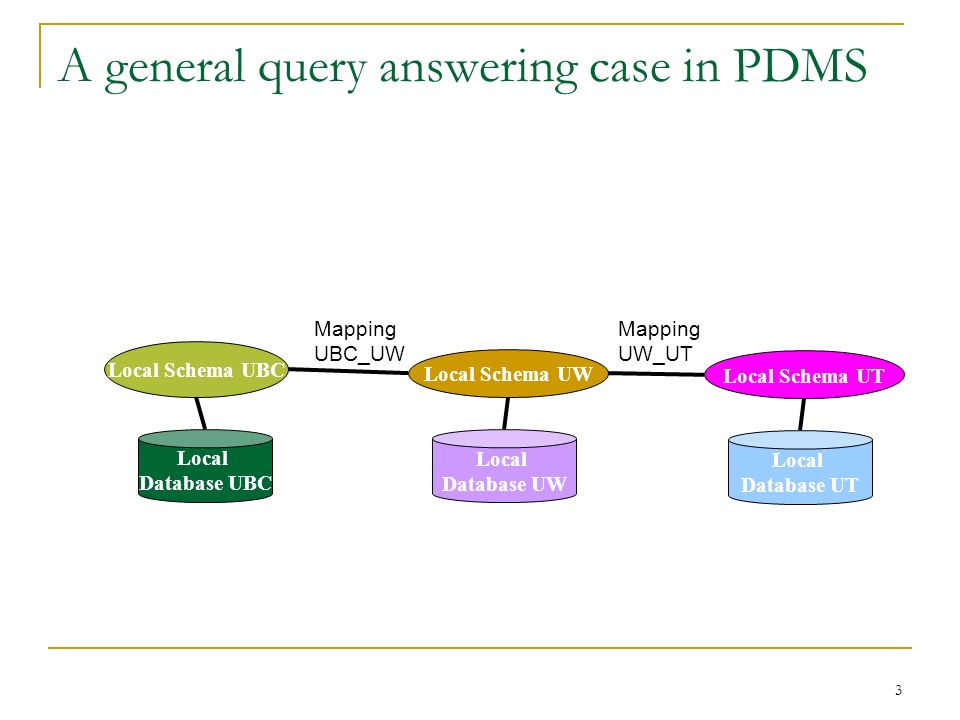 A general query answering case in PDMS

Mapping UBC_UW

Mapping UW_UT

Local Schema UBC

Local Schema UW

Local Schema UT

Local Database UBC

Local Database UW

Local Database UT

3